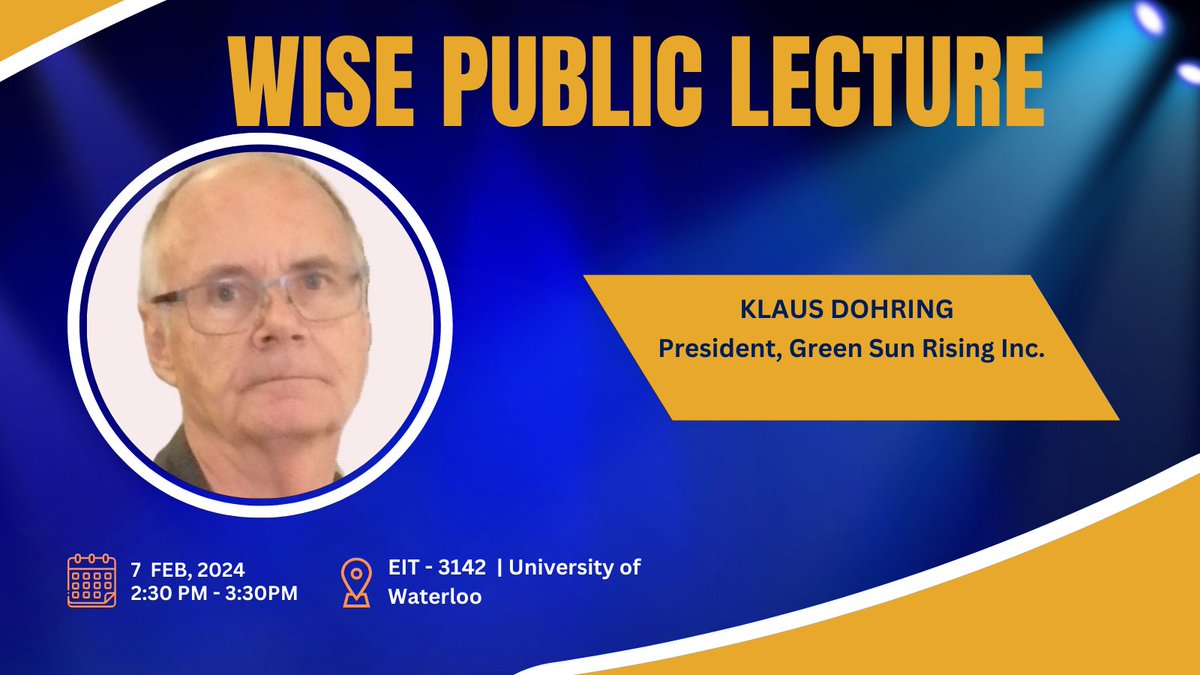 WISE PUBLIC LECTURE

KLAUS DOHRING
President, Green Sun Rising Inc.

7 FEB, 2024
2:30 PM - 3:30PM

EIT - 3142 | University of Waterloo